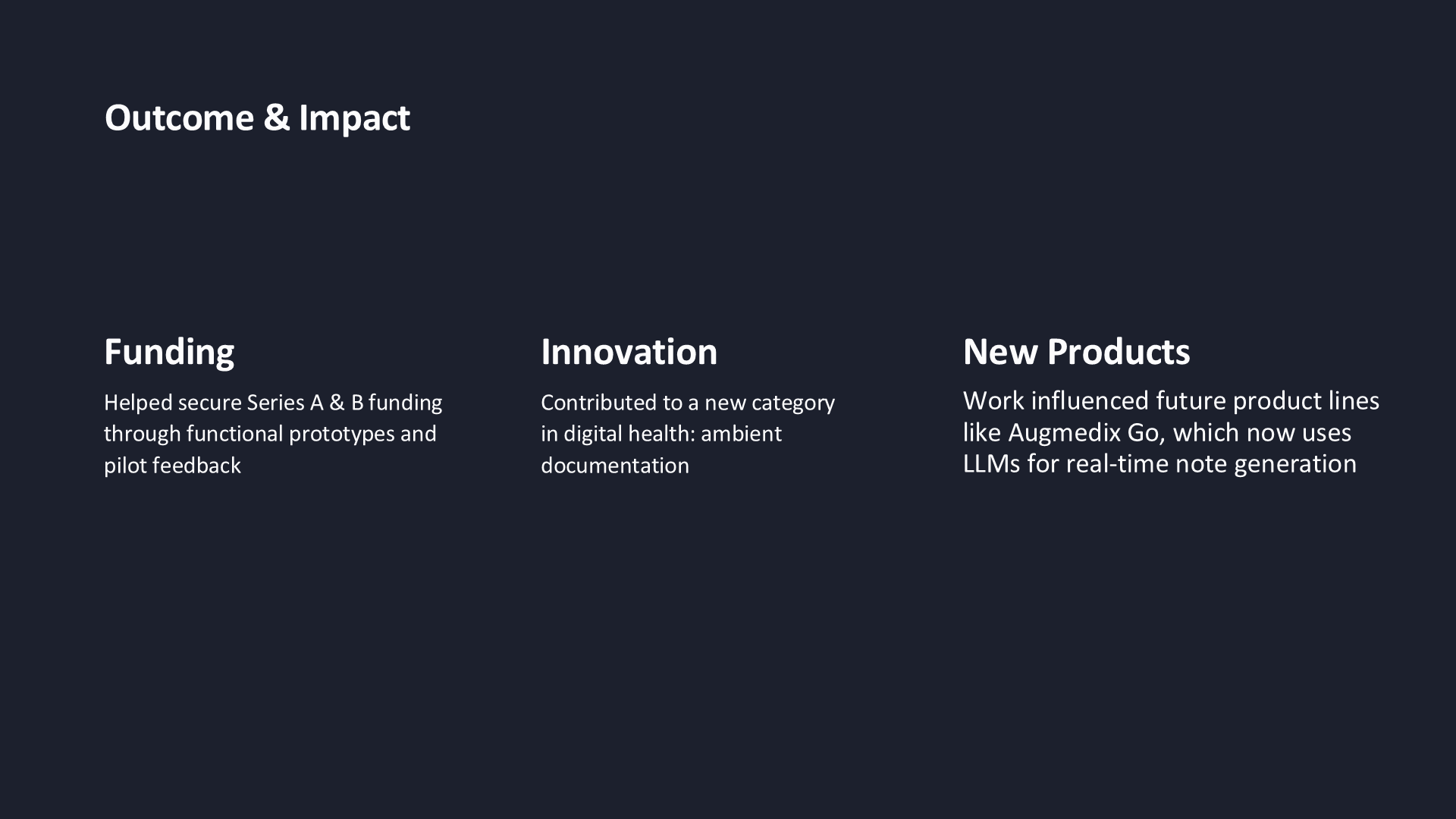 Outcome & Impact

Funding

Helped secure Series A & B funding through functional prototypes and pilot feedback

Innovation

Contributed to a new category in digital health: ambient documentation

New Products

Work influenced future product lines like Augmedix Go, which now uses LLMs for real-time note generation